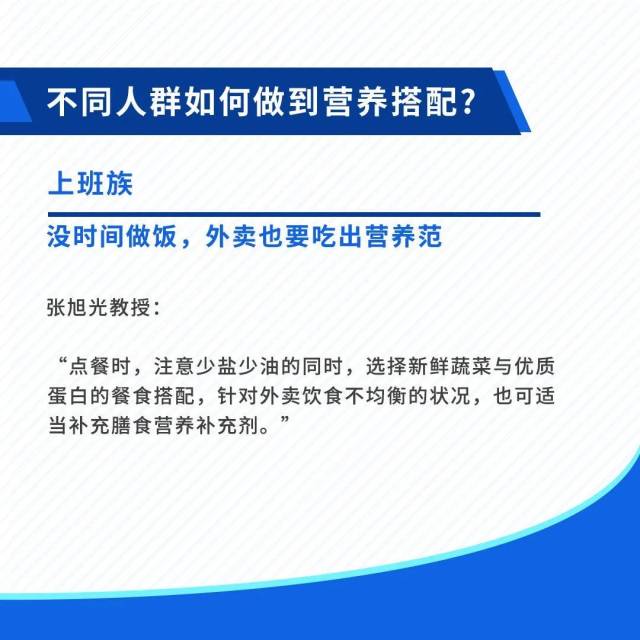 不同人群如何做到营养搭配？

上班族

没时间做饭，外卖也要吃出营养范

张旭光教授：

“点餐时，注意少盐少油的同时，选择新鲜蔬菜与优质蛋白的餐食搭配，针对外卖饮食不均衡的状况，也可适当补充膳食营养补充剂。”